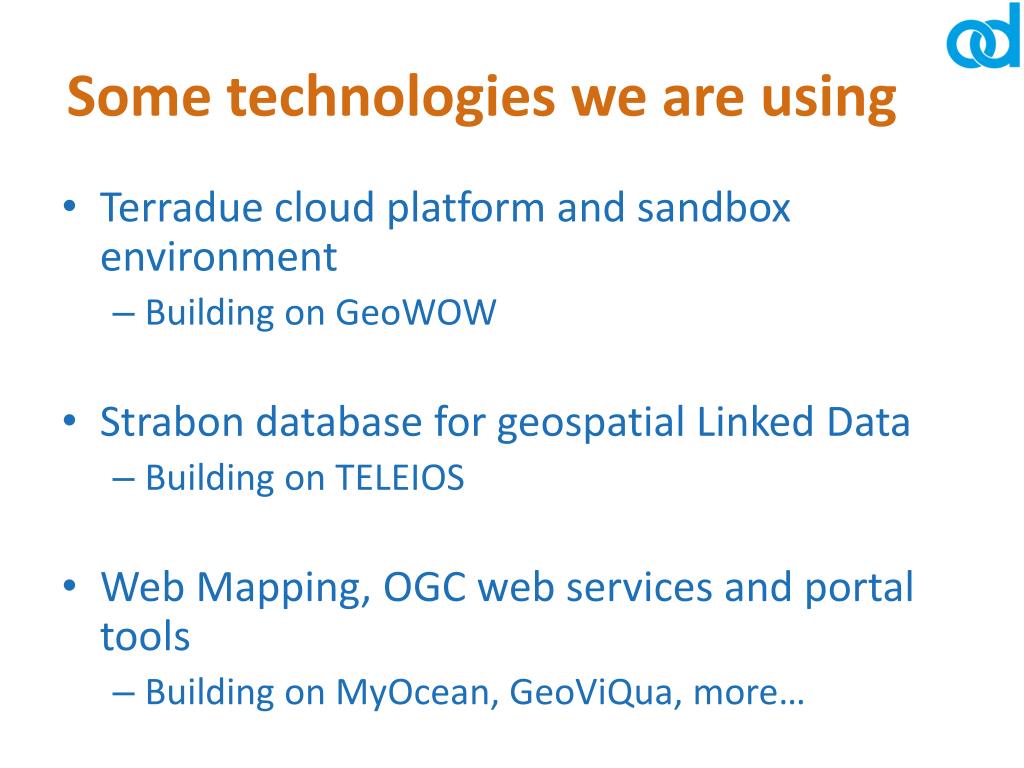 Some technologies we are using

• Terradue cloud platform and sandbox environment
– Building on GeoWOW

• Strabon database for geospatial Linked Data
– Building on TELEIOS

• Web Mapping, OGC web services and portal tools
– Building on MyOcean, GeoViQua, more…